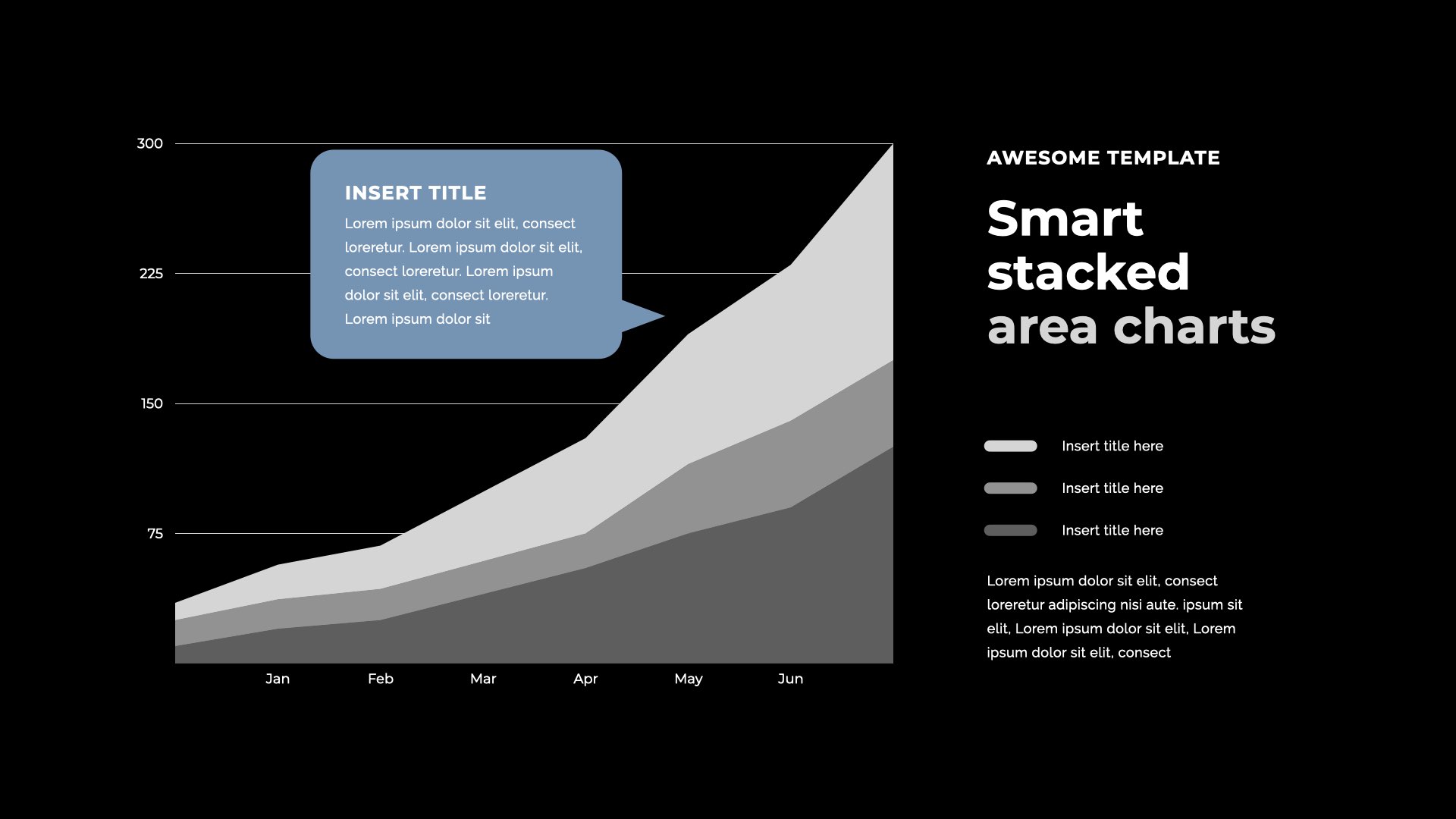 300

225

150

75

INSERT TITLE

Lorem ipsum dolor sit elit, consect loreretur. Lorem ipsum dolor sit elit, consect loreretur. Lorem ipsum dolor sit elit, consect loreretur. Lorem ipsum dolor sit

Jan Feb Mar Apr May Jun

AWESOME TEMPLATE

Smart stacked area charts

Insert title here

Insert title here

Insert title here

Lorem ipsum dolor sit elit, consect loreretur adipiscing nisi aute. ipsum sit elit, Lorem ipsum dolor sit elit, Lorem ipsum dolor sit elit, consect